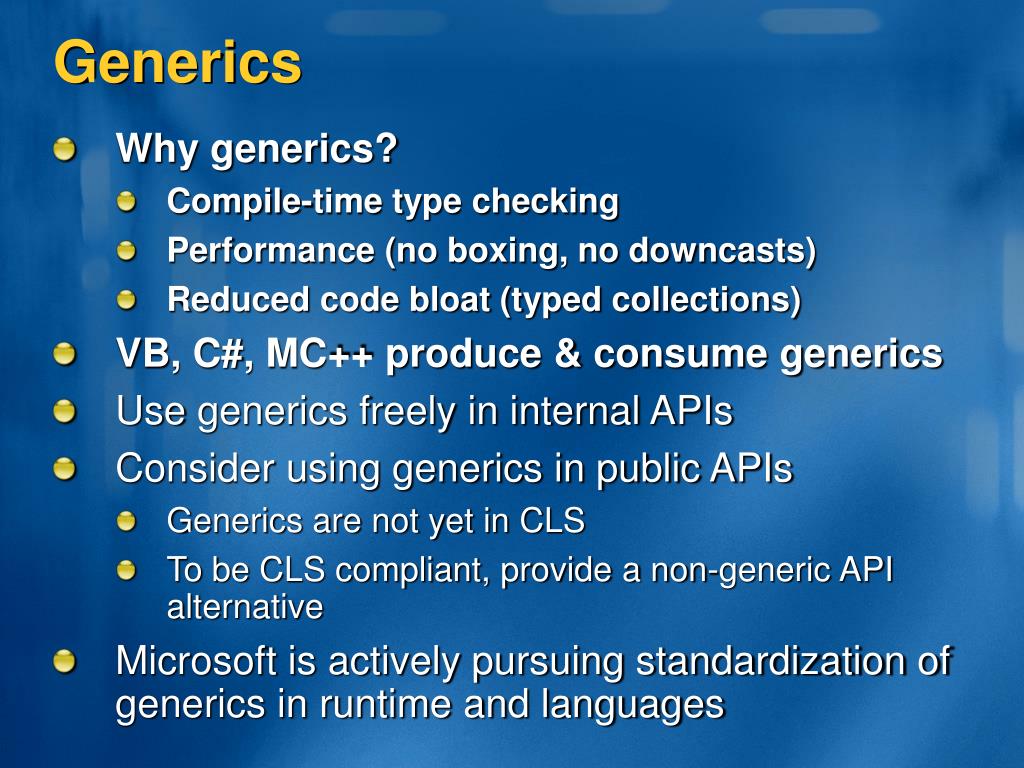 Generics

Why generics?

Compile-time type checking

Performance (no boxing, no downcasts)

Reduced code bloat (typed collections)

VB, C#, MC++ produce & consume generics

Use generics freely in internal APIs

Consider using generics in public APIs

Generics are not yet in CLS

To be CLS compliant, provide a non-generic API alternative

Microsoft is actively pursuing standardization of generics in runtime and languages